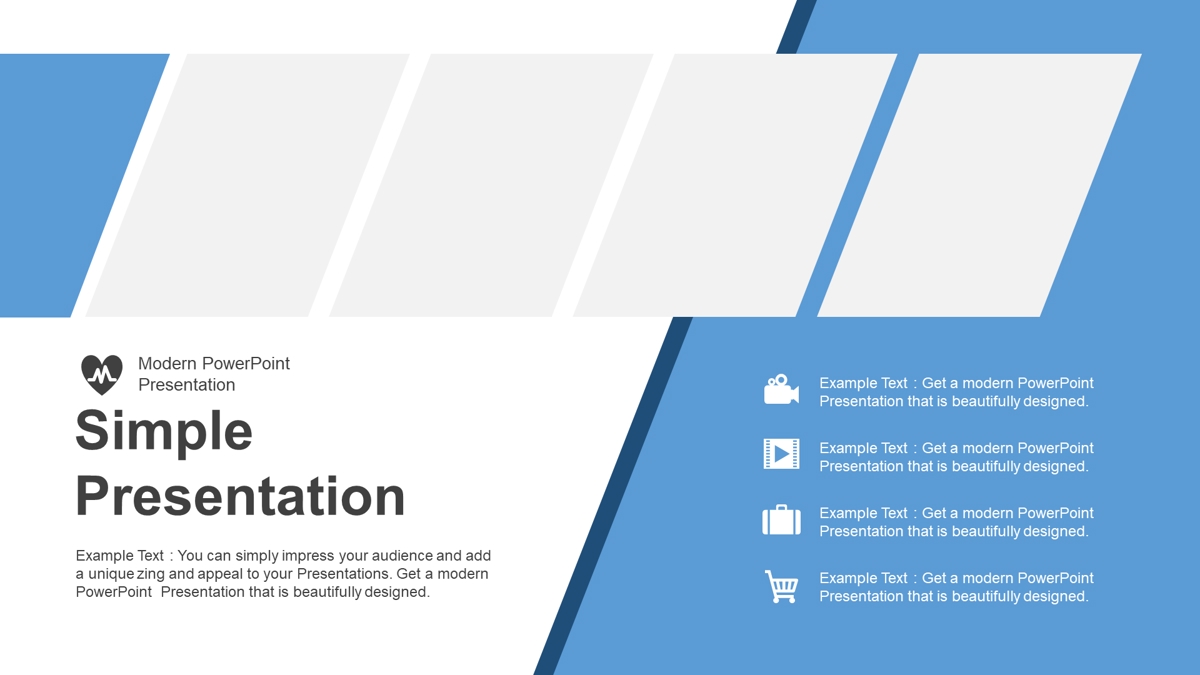 Modern PowerPoint Presentation

Simple Presentation

Example Text : You can simply impress your audience and add a unique zing and appeal to your Presentations. Get a modern PowerPoint Presentation that is beautifully designed.

Example Text : Get a modern PowerPoint Presentation that is beautifully designed.

Example Text : Get a modern PowerPoint Presentation that is beautifully designed.

Example Text : Get a modern PowerPoint Presentation that is beautifully designed.

Example Text : Get a modern PowerPoint Presentation that is beautifully designed.